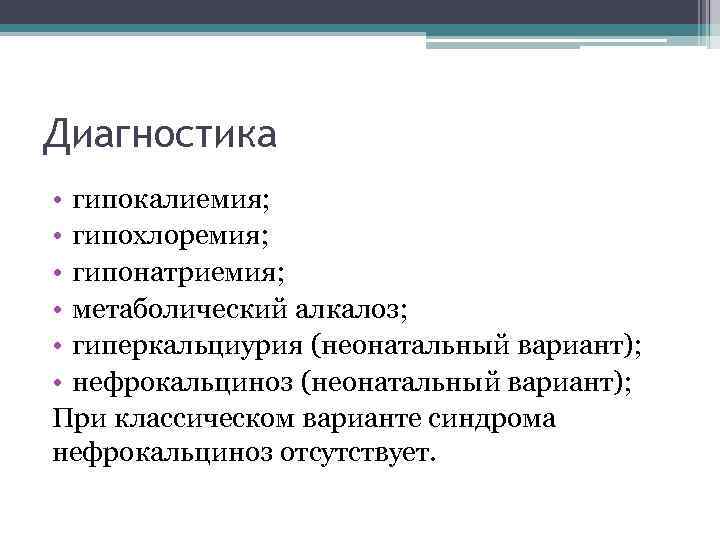 Диагностика

• гипокалиемия;
• гипохлоремия;
• гипонатриемия;
• метаболический алкалоз;
• гиперкальциурия (неонатальный вариант);
• нефрокальциноз (неонатальный вариант);
При классическом варианте синдрома нефрокальциноз отсутствует.